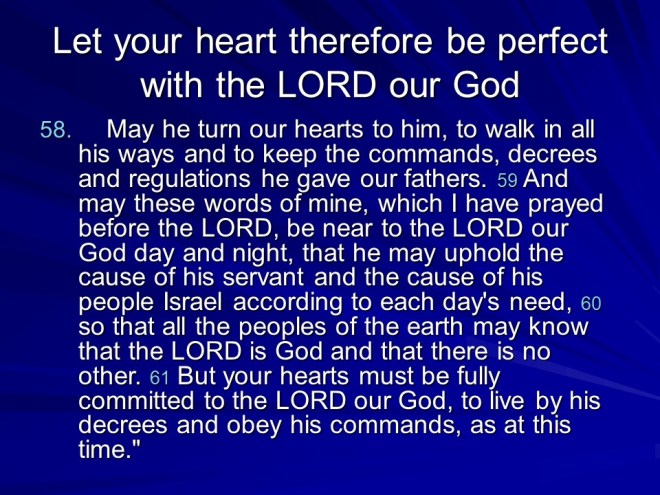 Let your heart therefore be perfect with the LORD our God

58. May he turn our hearts to him, to walk in all his ways and to keep the commands, decrees and regulations he gave our fathers. 59 And may these words of mine, which I have prayed before the LORD, be near to the LORD our God day and night, that he may uphold the cause of his servant and the cause of his people Israel according to each day's need, 60 so that all the peoples of the earth may know that the LORD is God and that there is no other. 61 But your hearts must be fully committed to the LORD our God, to live by his decrees and obey his commands, as at this time."